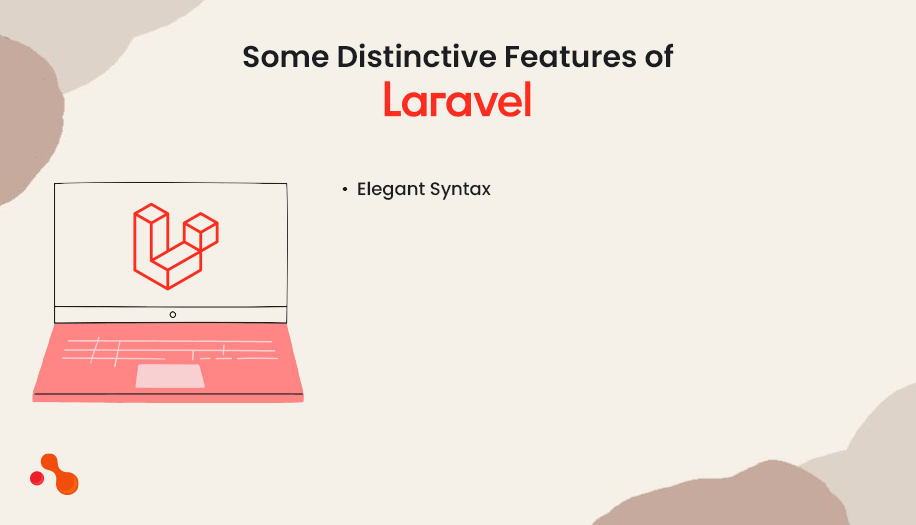 Some Distinctive Features of
Laravel

• Elegant Syntax